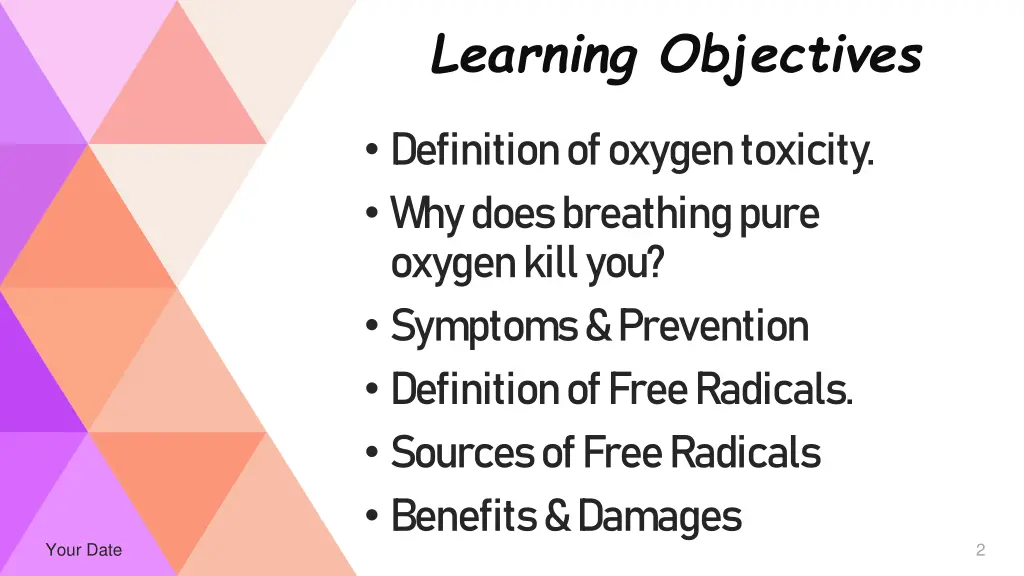 Learning Objectives

• Definition of oxygen toxicity.
• Why does breathing pure oxygen kill you?
• Symptoms & Prevention
• Definition of Free Radicals.
• Sources of Free Radicals
• Benefits & Damages

Your Date

2